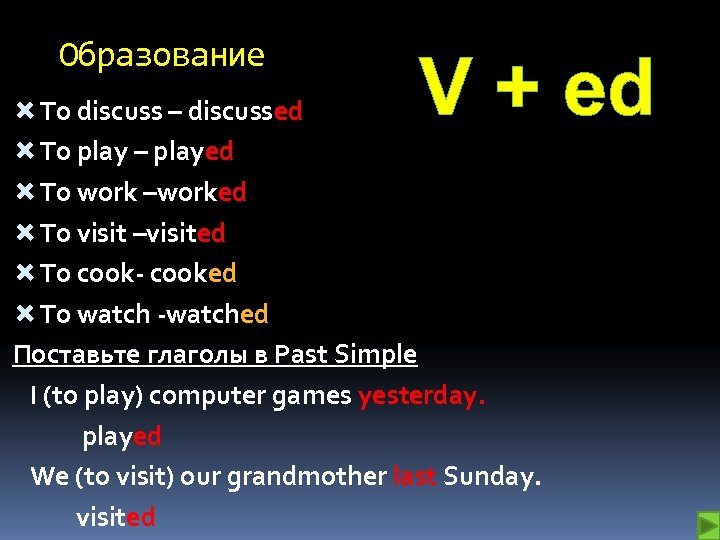 Образование

V + ed

✖ To discuss – discussed
✖ To play – played
✖ To work –worked
✖ To visit –visited
✖ To cook- cooked
✖ To watch -watched

Поставьте глаголы в Past Simple

I (to play) computer games yesterday.

played

We (to visit) our grandmother last Sunday.

visited